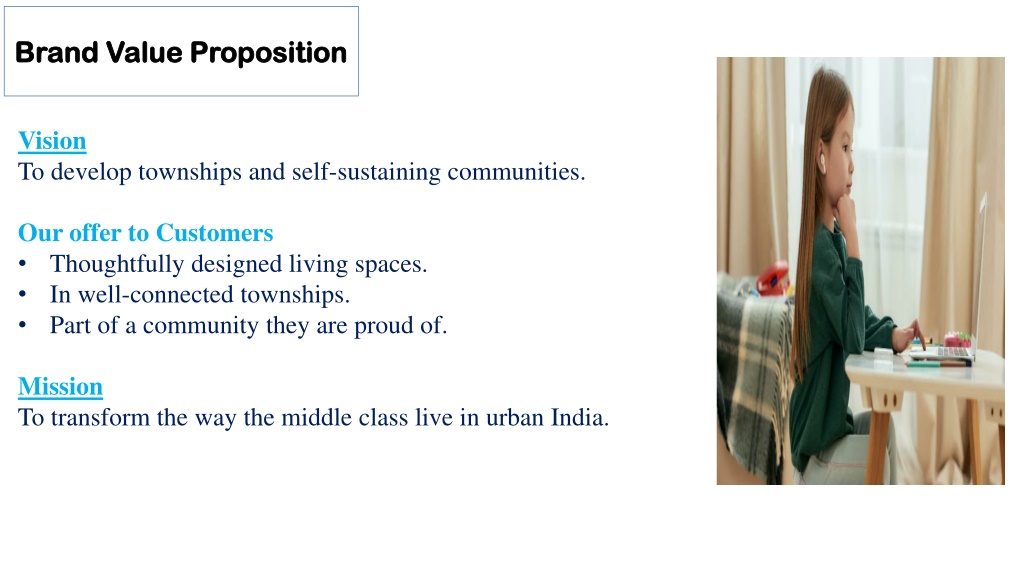 Brand Value Proposition

Vision
To develop townships and self-sustaining communities.

Our offer to Customers
• Thoughtfully designed living spaces.
• In well-connected townships.
• Part of a community they are proud of.

Mission
To transform the way the middle class live in urban India.